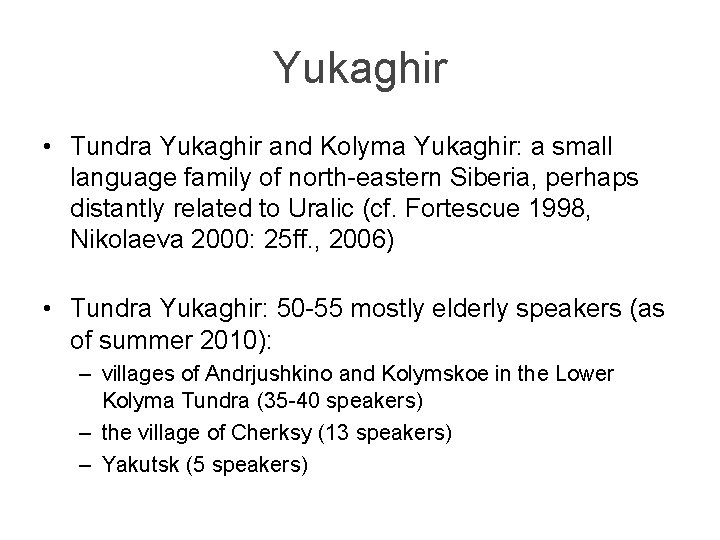 Yukaghir

• Tundra Yukaghir and Kolyma Yukaghir: a small language family of north-eastern Siberia, perhaps distantly related to Uralic (cf. Fortescue 1998, Nikolaeva 2000: 25ff., 2006)

• Tundra Yukaghir: 50-55 mostly elderly speakers (as of summer 2010):
– villages of Andrjushkino and Kolymskoe in the Lower Kolyma Tundra (35-40 speakers)
– the village of Cherksy (13 speakers)
– Yakutsk (5 speakers)